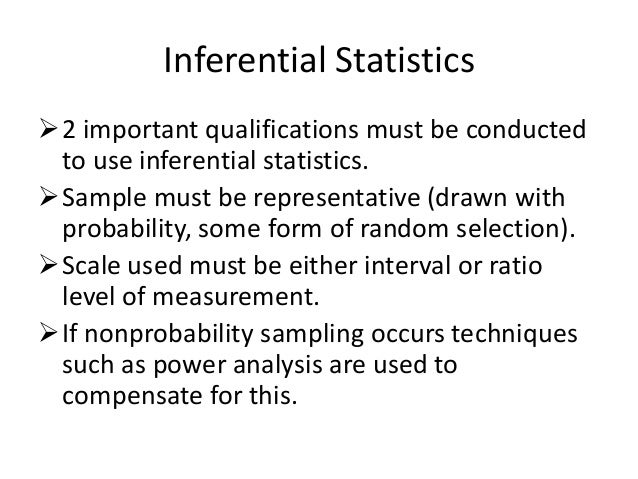 Inferential Statistics

➢ 2 important qualifications must be conducted to use inferential statistics.

➢ Sample must be representative (drawn with probability, some form of random selection).

➢ Scale used must be either interval or ratio level of measurement.

➢ If nonprobability sampling occurs techniques such as power analysis are used to compensate for this.